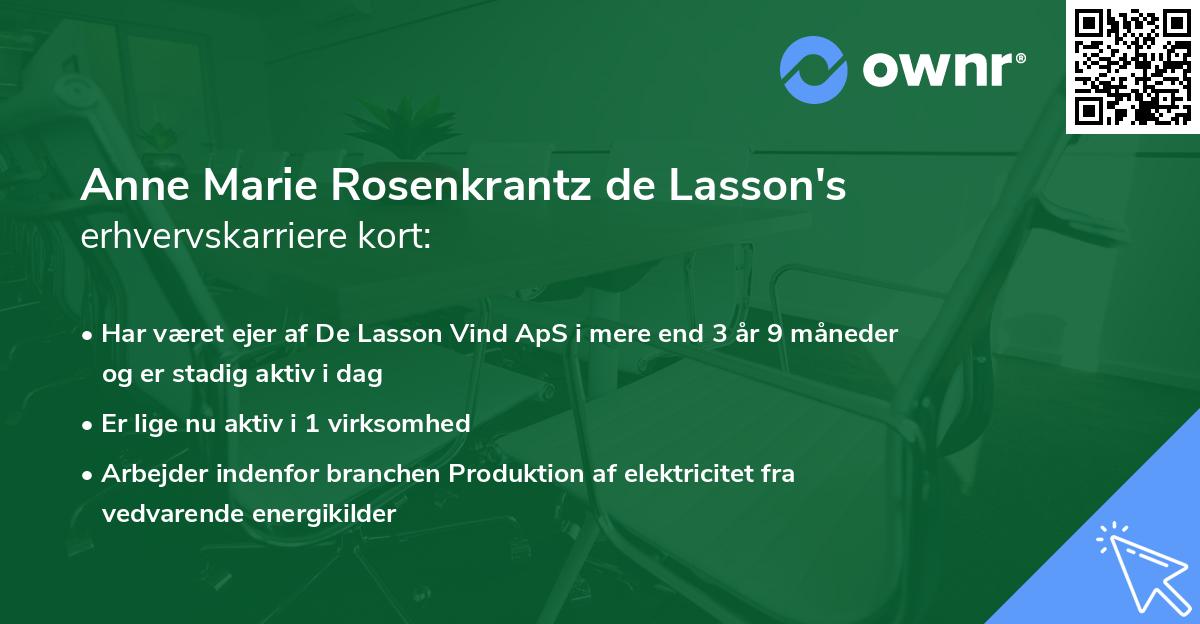 ownr®

Anne Marie Rosenkrantz de Lasson's erhvervskarriere kort:

• Har været ejer af De Lasson Vind ApS i mere end 3 år 9 måneder og er stadig aktiv i dag

• Er lige nu aktiv i 1 virksomhed

• Arbejder indenfor branchen Produktion af elektricitet fra vedvarende energikilder